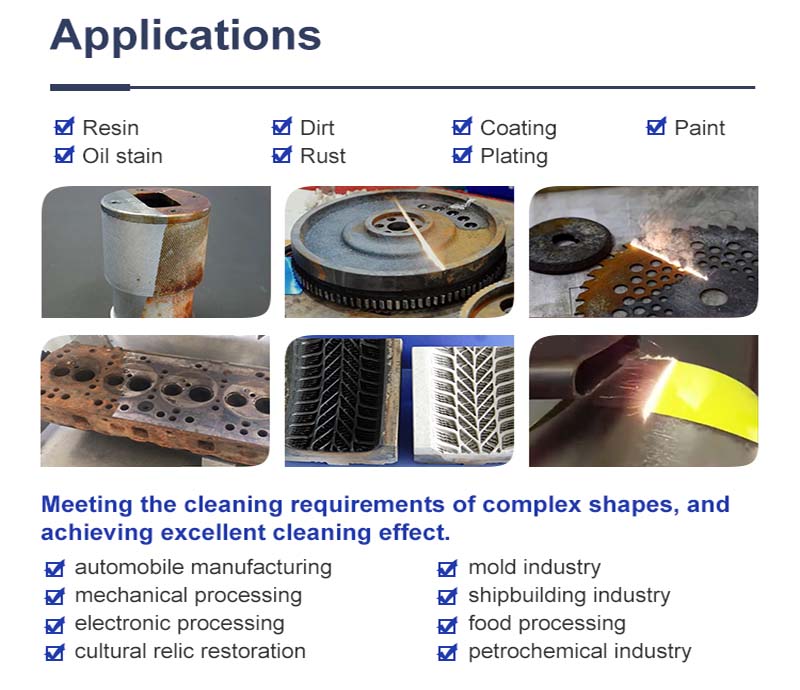 Applications

Resin
Oil stain

Dirt
Rust

Coating
Plating

Paint

Meeting the cleaning requirements of complex shapes, and achieving excellent cleaning effect.

automobile manufacturing
mechanical processing
electronic processing
cultural relic restoration

mold industry
shipbuilding industry
food processing
petrochemical industry